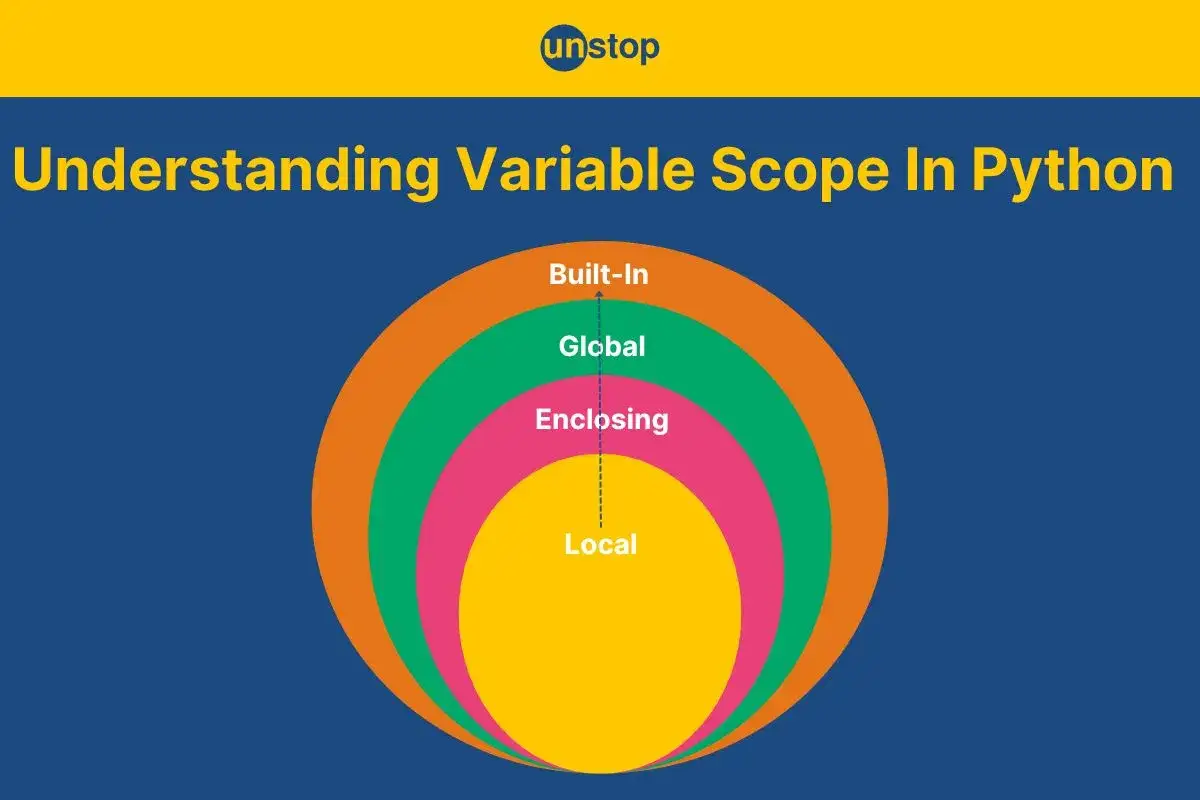 unstop

Understanding Variable Scope In Python

Built-In

Global

Enclosing

Local